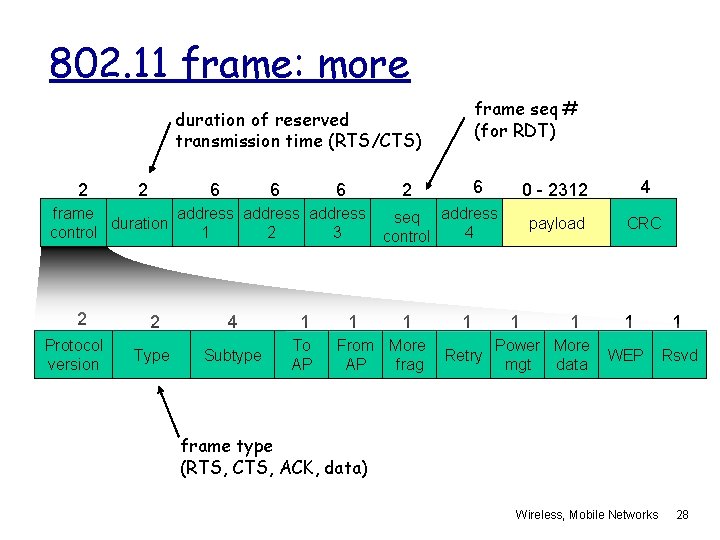 802.11 frame: more

duration of reserved transmission time (RTS/CTS)

frame seq # (for RDT)

| 2 | 2 | 6 | 6 | 6 | 2 | 6 | 0 - 2312 | 4 |
|---|---|---|---|---|---|---|---|---|
| frame control | duration | address 1 | address 2 | address 3 | seq control | address 4 | payload | CRC |

| 2 | 2 | 4 | 1 | 1 | 1 | 1 | 1 | 1 | 1 | 1 |
|---|---|---|---|---|---|---|---|---|---|---|
| Protocol version | Type | Subtype | To AP | From AP | More frag | Retry | Power mgt | More data | WEP | Rsvd |

frame type (RTS, CTS, ACK, data)

Wireless, Mobile Networks 28